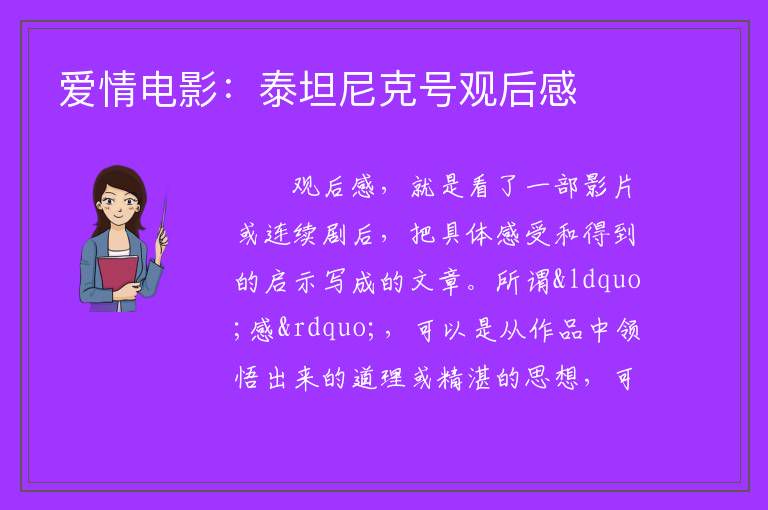 爱情电影：泰坦尼克号观后感

观后感，就是看了一部影片或连续剧后，把具体感受和得到的启示写成的文章。所谓&ldquo;感&rdquo;，可以是从作品中领悟出来的道理或精湛的思想，可